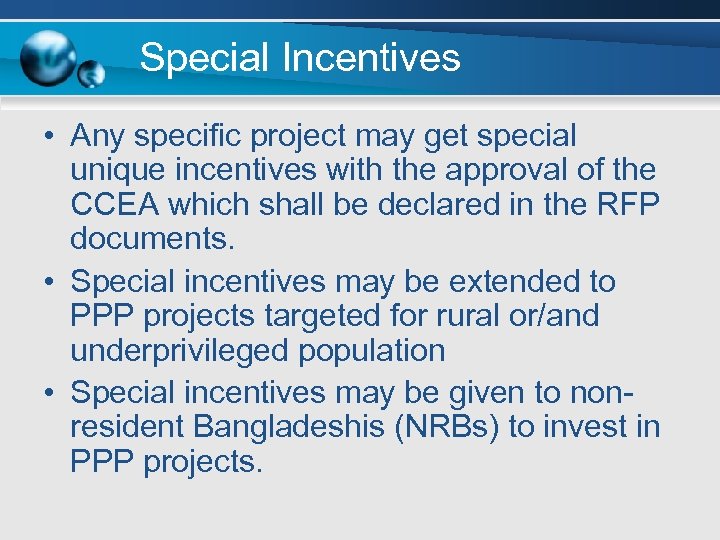 Special Incentives

• Any specific project may get special unique incentives with the approval of the CCEA which shall be declared in the RFP documents.

• Special incentives may be extended to PPP projects targeted for rural or/and underprivileged population

• Special incentives may be given to non-resident Bangladeshis (NRBs) to invest in PPP projects.